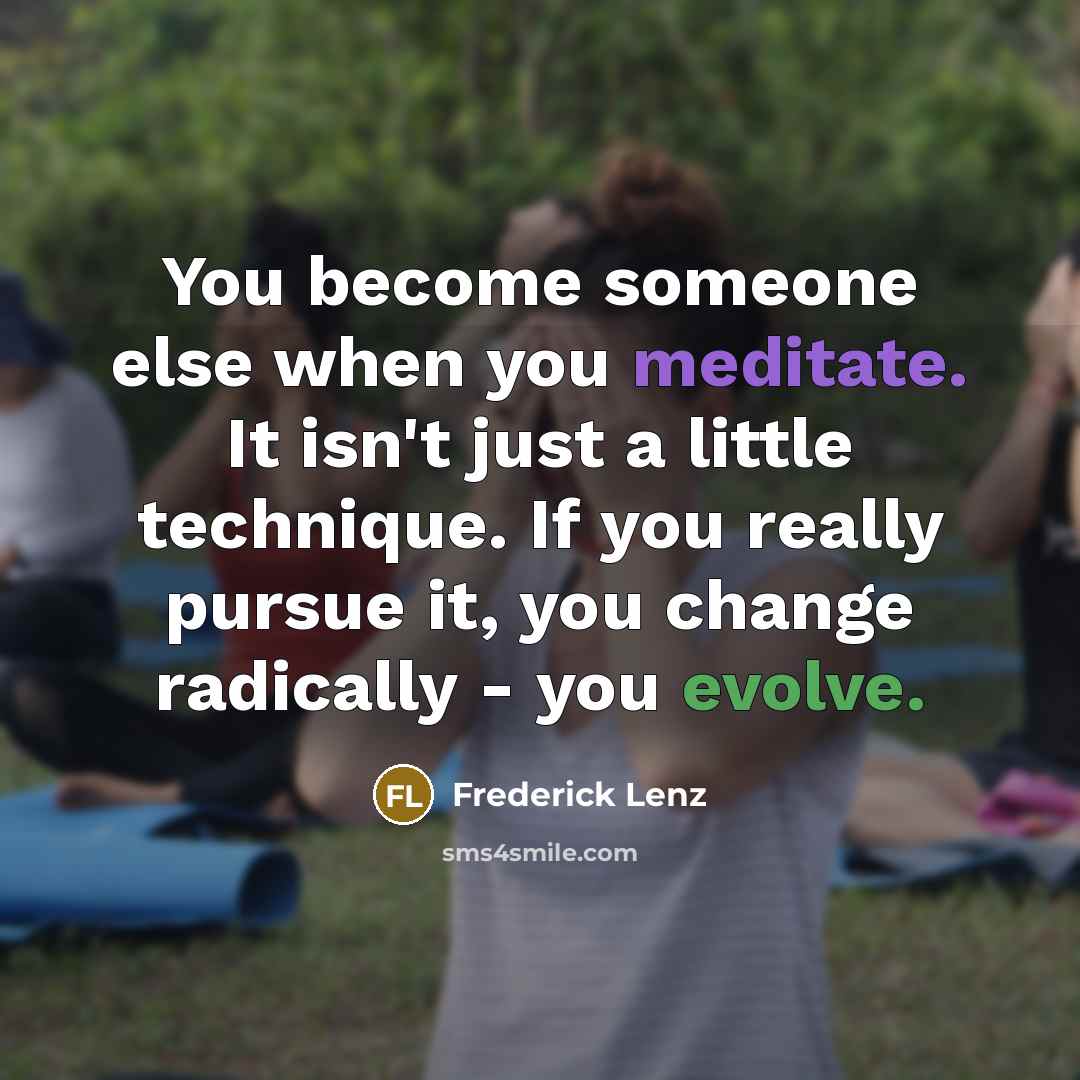 You become someone else when you meditate. It isn't just a little technique. If you really pursue it, you change radically - you evolve.

FL Frederick Lenz

sms4smile.com